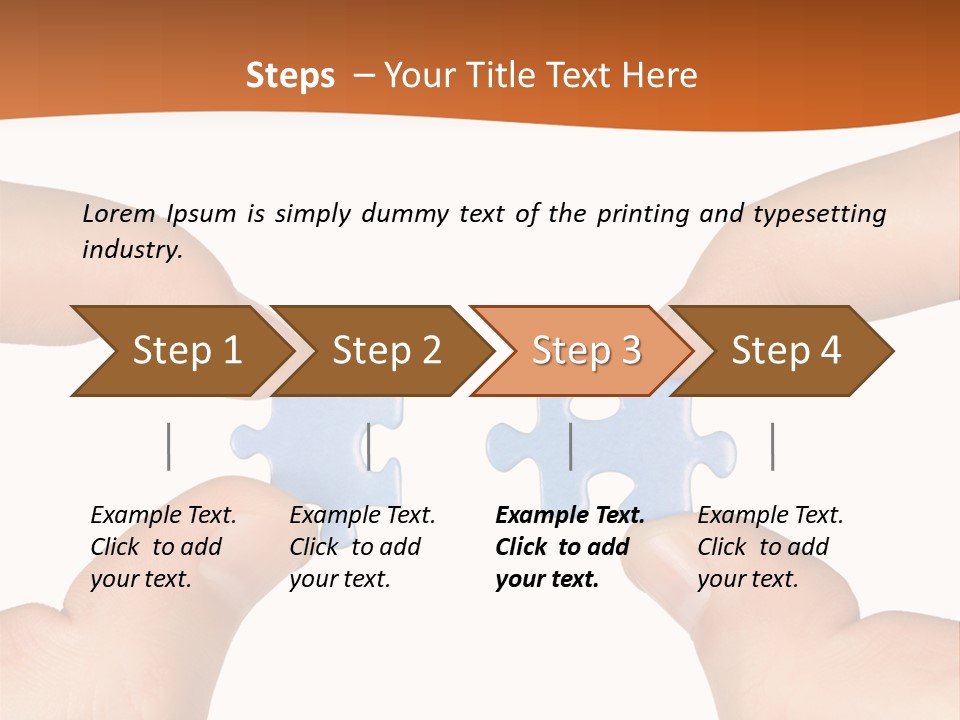 Steps – Your Title Text Here

Lorem Ipsum is simply dummy text of the printing and typesetting industry.

Step 1

Step 2

Step 3

Step 4

Example Text. Click to add your text.

Example Text. Click to add your text.

Example Text. Click to add your text.

Example Text. Click to add your text.